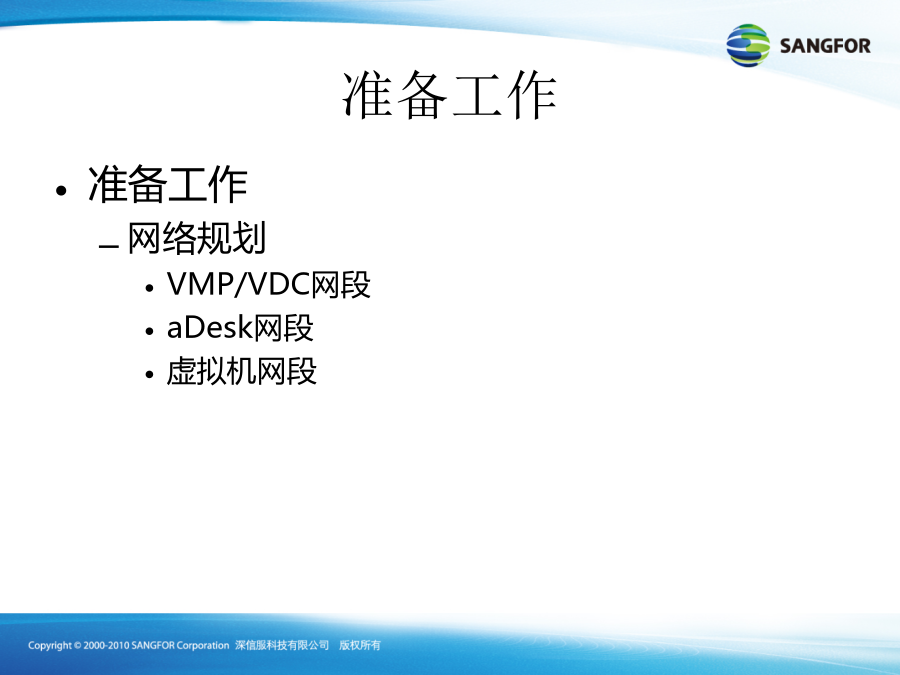 SANGFOR

准备工作

• 准备工作
– 网络规划
• VMP/VDC网段
• aDesk网段
• 虚拟机网段

Copyright © 2000-2010 SANGFOR Corporation 深信服科技有限公司 版权所有